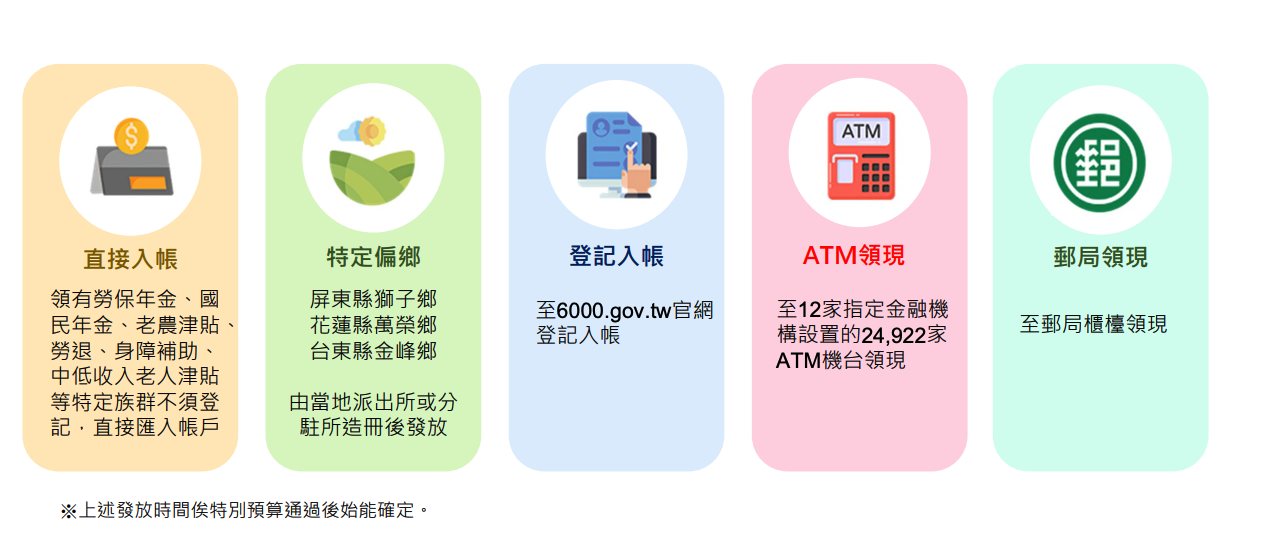 直接入帳

領有勞保年金、國民年金、老農津貼、勞退、身障補助、中低收入老人津貼等特定族群不須登記，直接匯入帳戶

特定偏鄉

屏東縣獅子鄉
花蓮縣萬榮鄉
台東縣金峰鄉

由當地派出所或分駐所造冊後發放

登記入帳

至6000.gov.tw官網登記入帳

ATM

ATM領現

至12家指定金融機構設置的24,922家ATM機台領現

郵局領現

至郵局櫃檯領現

※上述發放時間俟特別預算通過後始能確定。